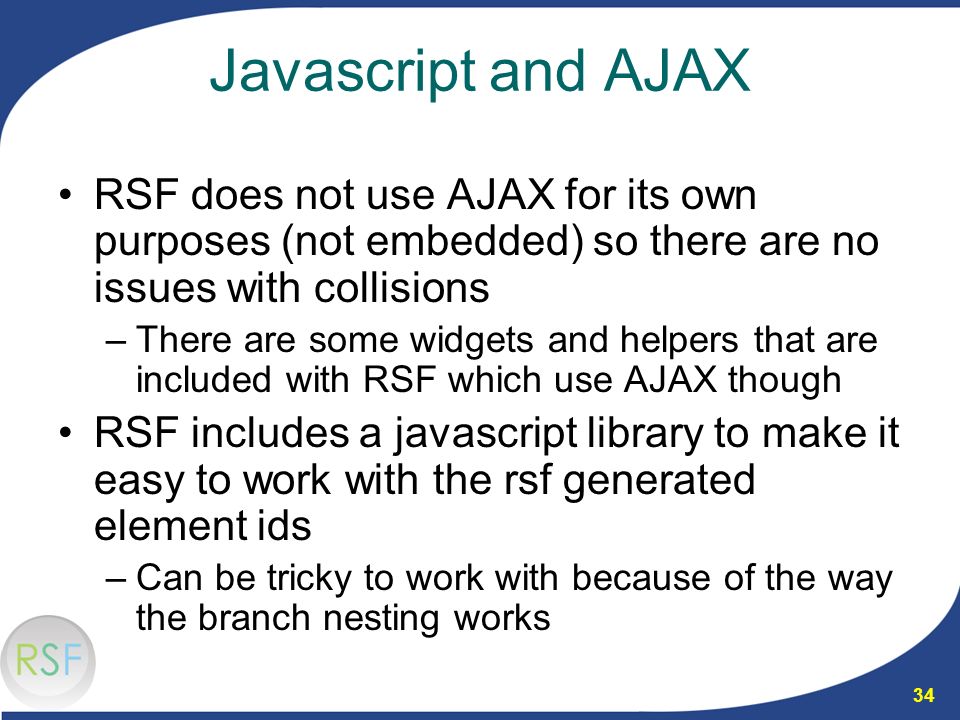 Javascript and AJAX

• RSF does not use AJAX for its own purposes (not embedded) so there are no issues with collisions

– There are some widgets and helpers that are included with RSF which use AJAX though

• RSF includes a javascript library to make it easy to work with the rsf generated element ids

– Can be tricky to work with because of the way the branch nesting works

RSF

34